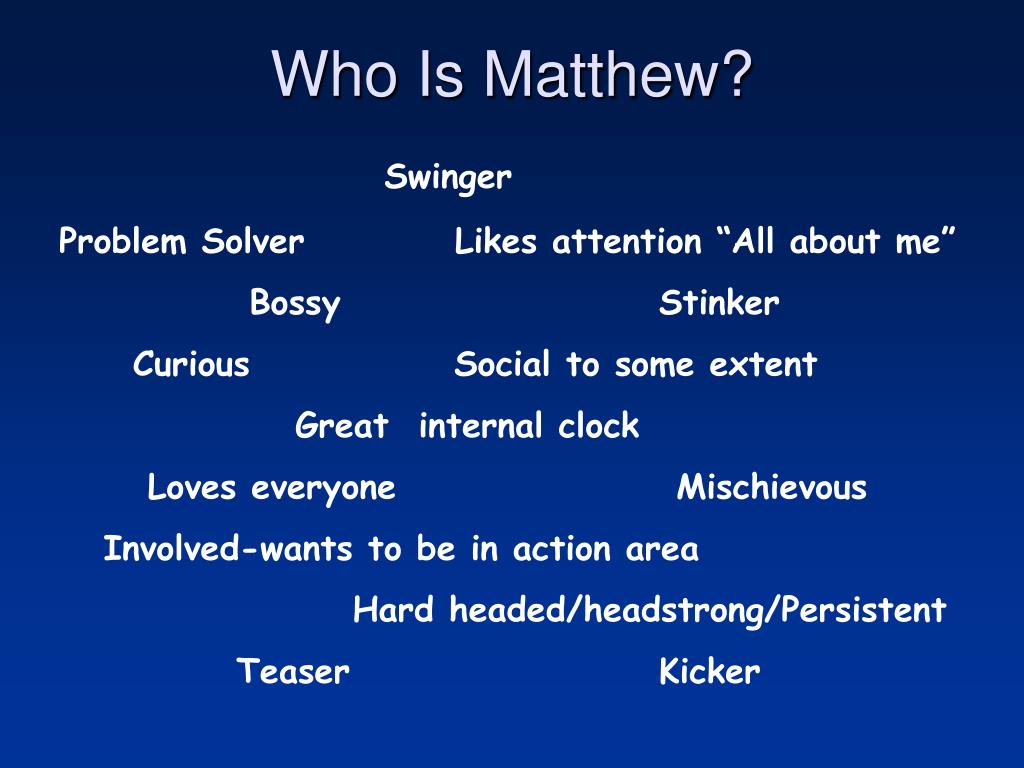 Who Is Matthew?

Swinger

Problem Solver Likes attention “All about me”

Bossy Stinker

Curious Social to some extent

Great internal clock

Loves everyone Mischievous

Involved-wants to be in action area

Hard headed/headstrong/Persistent

Teaser Kicker